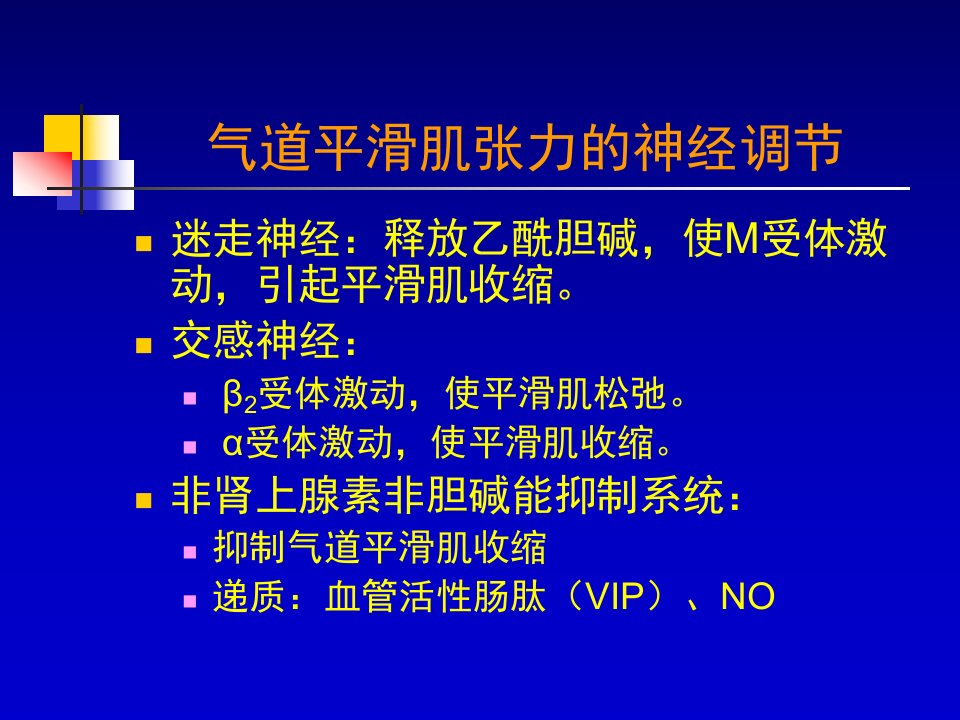 气道平滑肌张力的神经调节

- 迷走神经：释放乙酰胆碱，使M受体激动，引起平滑肌收缩。
- 交感神经：
  - $\beta_2$受体激动，使平滑肌松弛。
  - α受体激动，使平滑肌收缩。
- 非肾上腺素非胆碱能抑制系统：
  - 抑制气道平滑肌收缩
  - 递质：血管活性肠肽（VIP）、NO